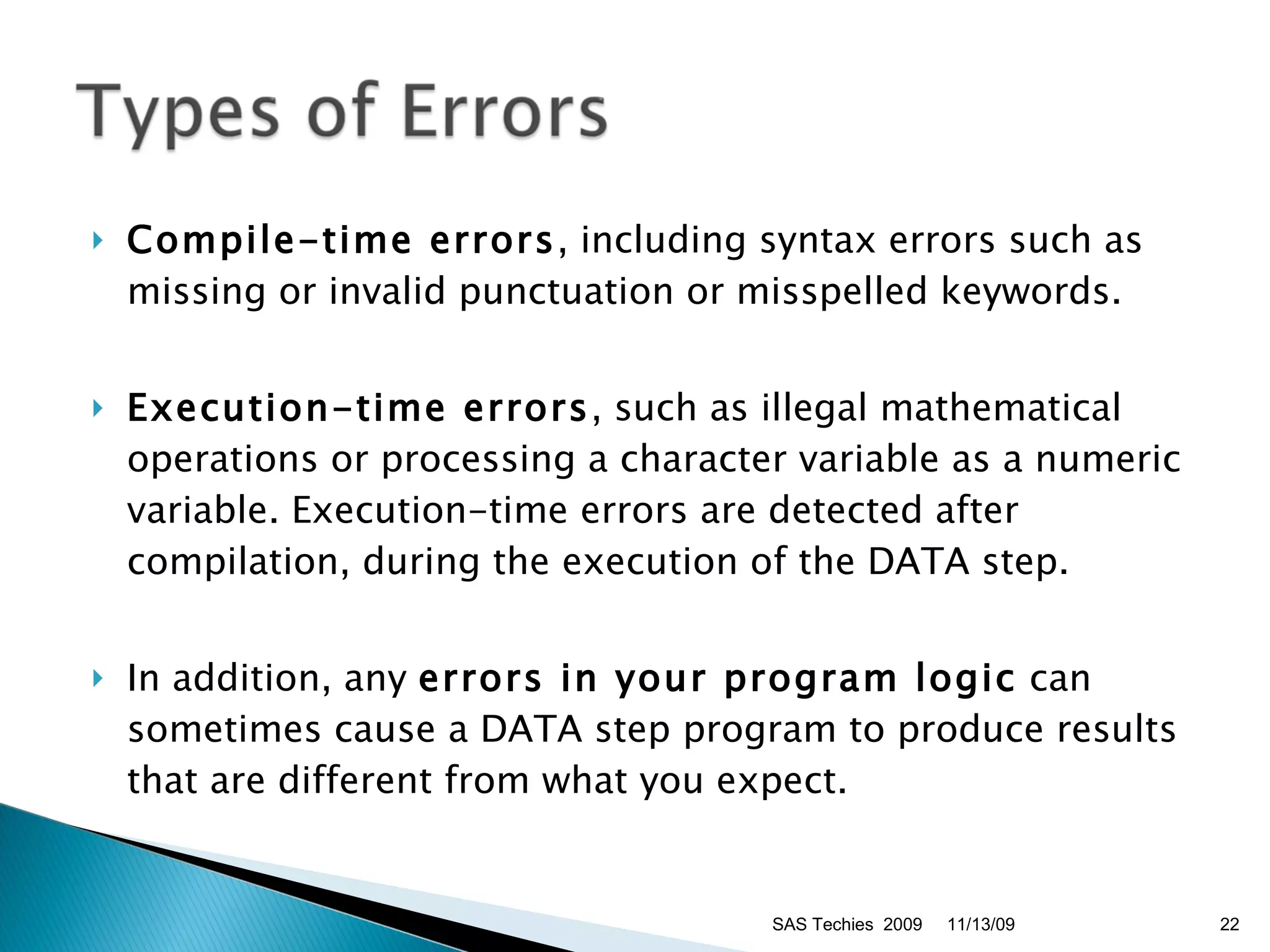 Types of Errors

Compile-time errors, including syntax errors such as missing or invalid punctuation or misspelled keywords.

Execution-time errors, such as illegal mathematical operations or processing a character variable as a numeric variable. Execution-time errors are detected after compilation, during the execution of the DATA step.

In addition, any errors in your program logic can sometimes cause a DATA step program to produce results that are different from what you expect.

SAS Techies 2009 11/13/09 22